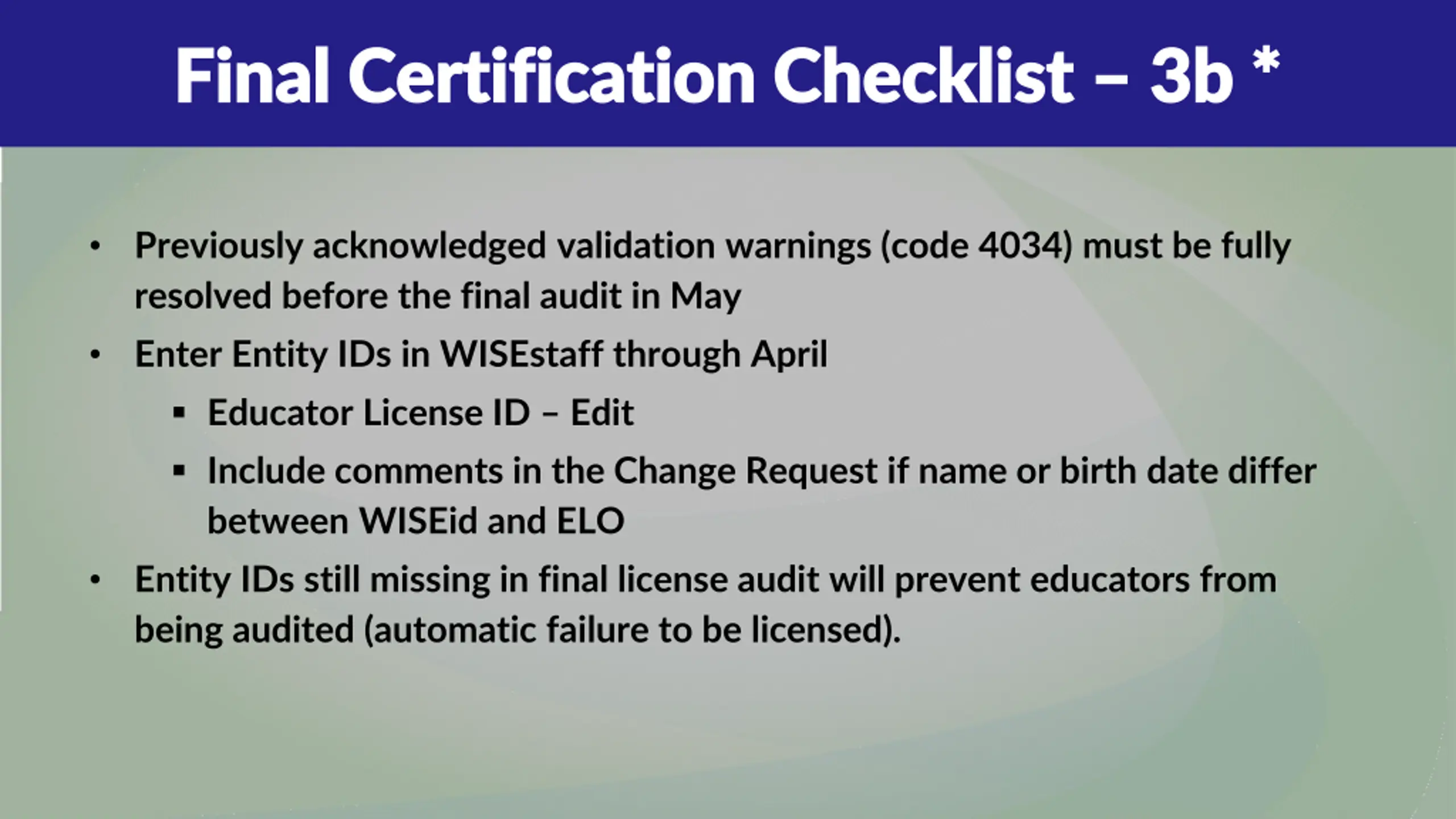 Final Certification Checklist – 3b *

• Previously acknowledged validation warnings (code 4034) must be fully resolved before the final audit in May

• Enter Entity IDs in WISEstaff through April

▪ Educator License ID – Edit

▪ Include comments in the Change Request if name or birth date differ between WISEid and ELO

• Entity IDs still missing in final license audit will prevent educators from being audited (automatic failure to be licensed).